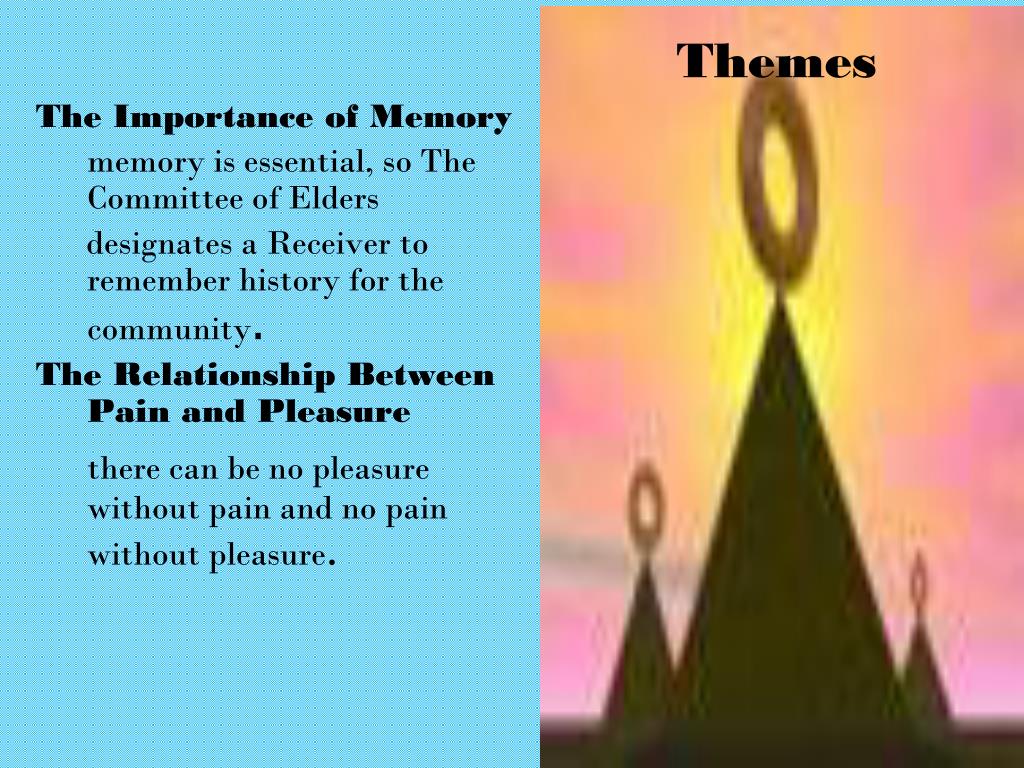 Themes

The Importance of Memory

memory is essential, so The Committee of Elders designates a Receiver to remember history for the community.

The Relationship Between Pain and Pleasure

there can be no pleasure without pain and no pain without pleasure.